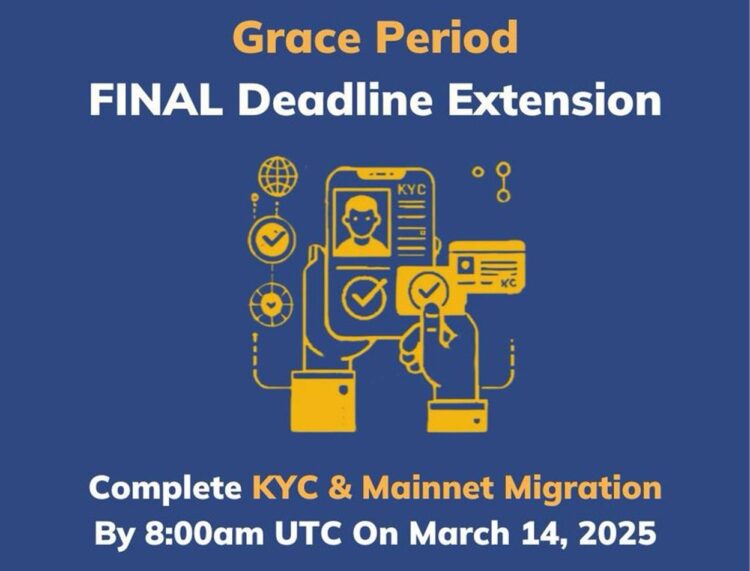 Grace Period
FINAL Deadline Extension

KYC

KC

Complete KYC & Mainnet Migration
By 8:00am UTC On March 14, 2025